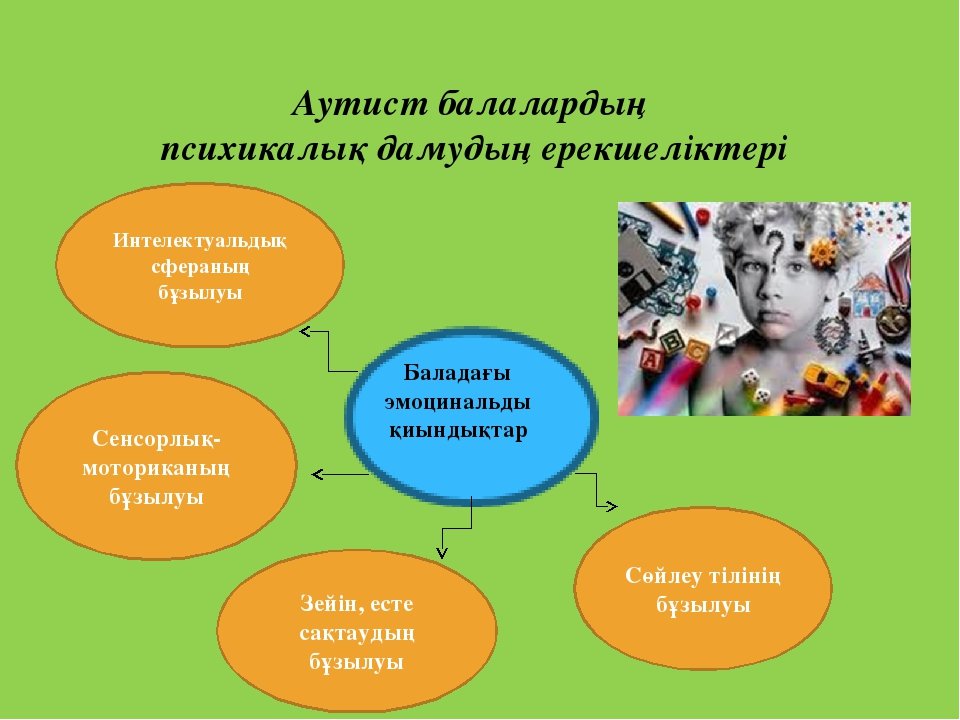 Аутист балалардың психикалық дамудың ерекшеліктері

Интелектуальдық сфераның бұзылуы

Баладағы эмоцинальды қиындықтар

Сенсорлық-моториканың бұзылуы

Зейін, есте сақтаудың бұзылуы

Сөйлеу тілінің бұзылуы